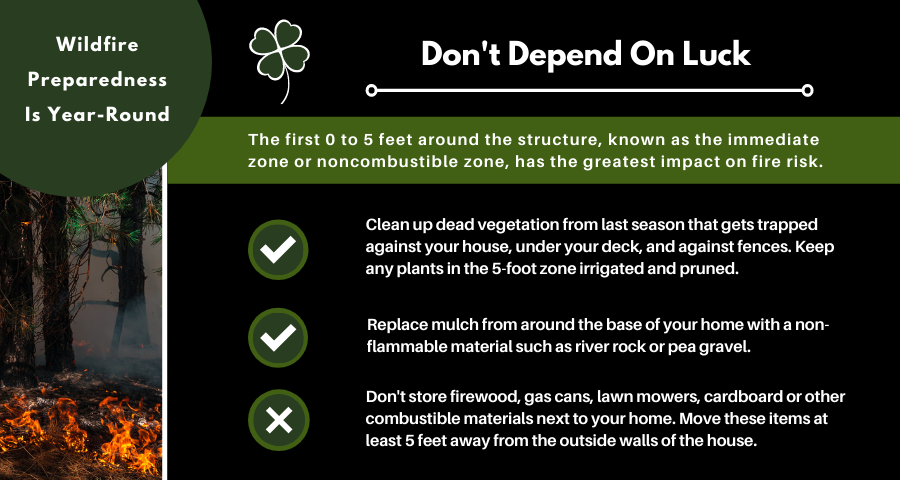 Wildfire Preparedness Is Year-Round

Don't Depend On Luck

The first 0 to 5 feet around the structure, known as the immediate zone or noncombustible zone, has the greatest impact on fire risk.

Clean up dead vegetation from last season that gets trapped against your house, under your deck, and against fences. Keep any plants in the 5-foot zone irrigated and pruned.

Replace mulch from around the base of your home with a non-flammable material such as river rock or pea gravel.

Don't store firewood, gas cans, lawn mowers, cardboard or other combustible materials next to your home. Move these items at least 5 feet away from the outside walls of the house.